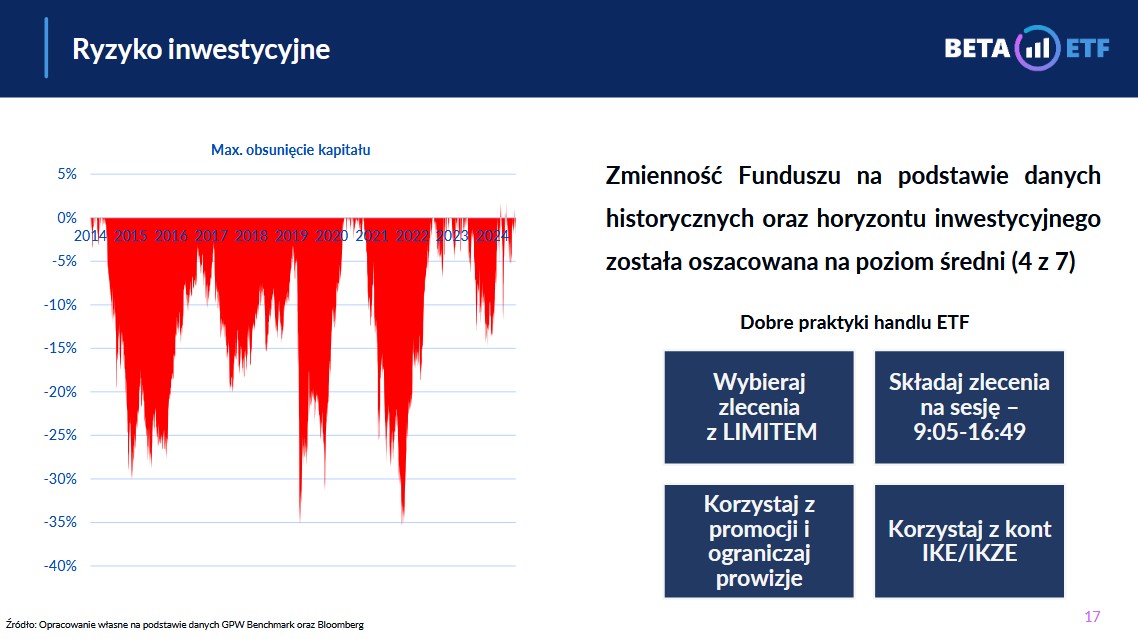 Ryzyko inwestycyjne

BETA ETF

Max. obsunięcie kapitału

5%
0%
-5%
-10%
-15%
-20%
-25%
-30%
-35%
-40%

2014 2015 2016 2017 2018 2019 2020 2021 2022 2023 2024

Zmienność Funduszu na podstawie danych historycznych oraz horyzontu inwestycyjnego została oszacowana na poziom średni (4 z 7)

Dobre praktyki handlu ETF

Wybieraj zlecenia z LIMITEM

Składaj zlecenia na sesję – 9:05-16:49

Korzystaj z promocji i ograniczaj prowizje

Korzystaj z kont IKE/IKZE

Źródło: Opracowanie własne na podstawie danych GPW Benchmark oraz Bloomberg

17